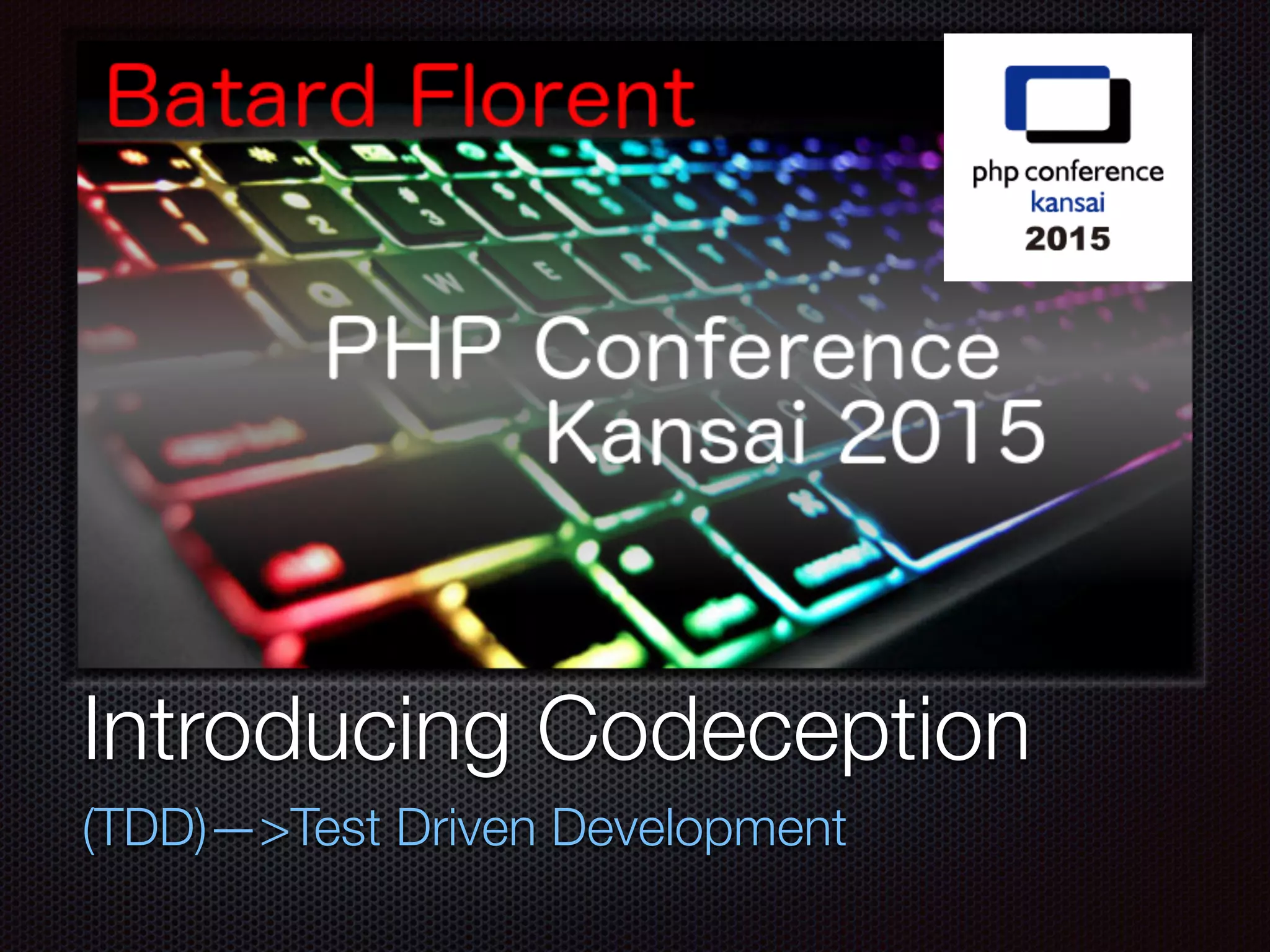 Batard Florent

php conference
kansai
2015

PHP Conference
Kansai 2015

Introducing Codeception

(TDD)—>Test Driven Development